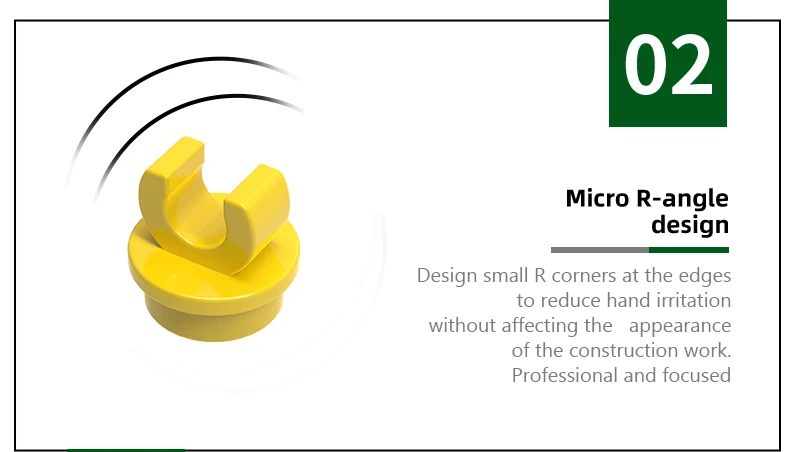 02

Micro R-angle design

Design small R corners at the edges to reduce hand irritation without affecting the appearance of the construction work. Professional and focused